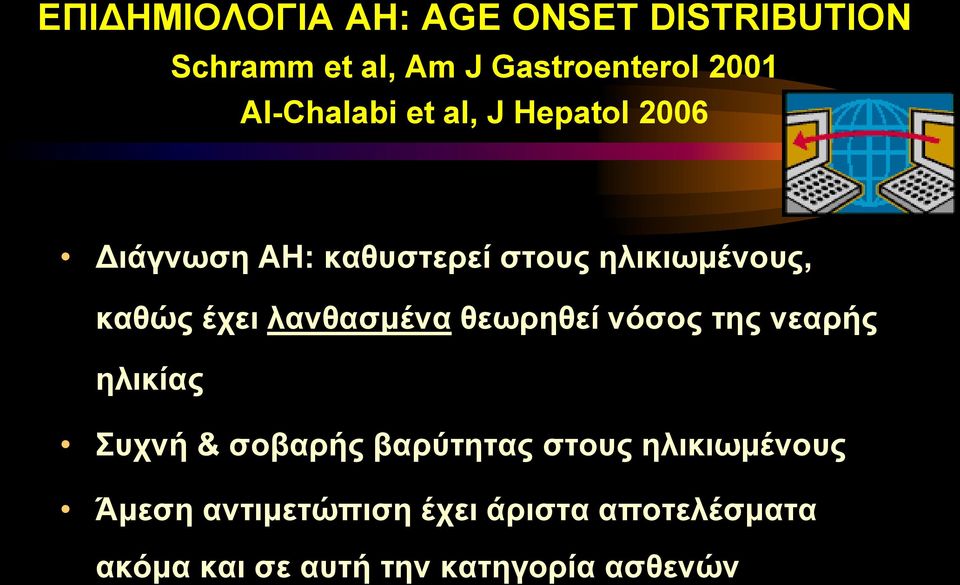 ΕΠΙΔΗΜΙΟΛΟΓΙΑ ΑΗ: AGE ONSET DISTRIBUTION
Schramm et al, Am J Gastroenterol 2001
Al-Chalabi et al, J Hepatol 2006

• Διάγνωση ΑΗ: καθυστερεί στους ηλικιωμένους, καθώς έχει λανθασμένα θεωρηθεί νόσος της νεαρής ηλικίας

• Συχνή & σοβαρής βαρύτητας στους ηλικιωμένους

• Άμεση αντιμετώπιση έχει άριστα αποτελέσματα ακόμα και σε αυτή την κατηγορία ασθενών